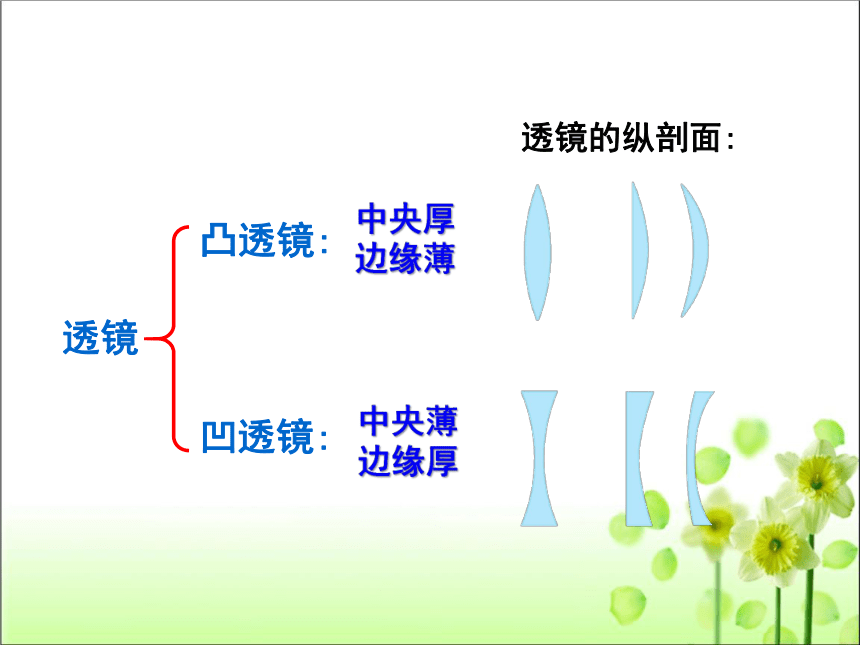 透镜的纵剖面:

透镜

凸透镜: 中央厚 边缘薄

凹透镜: 中央薄 边缘厚